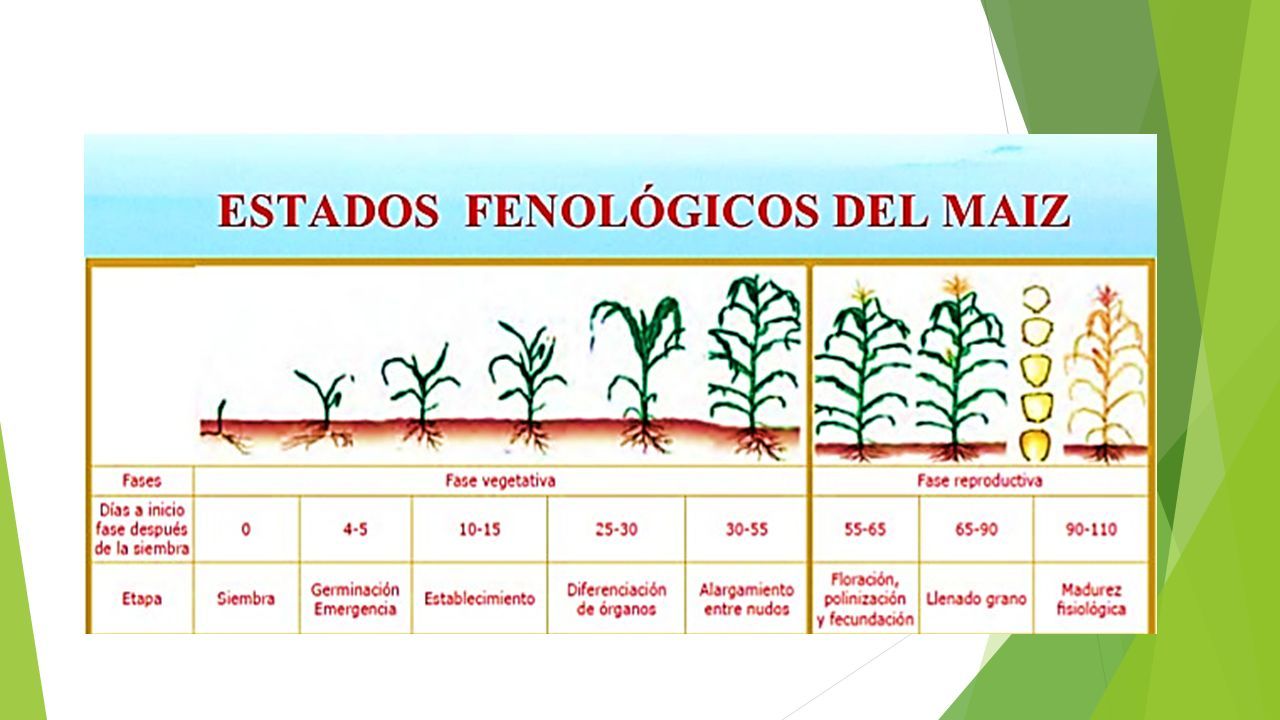 ESTADOS FENOLÓGICOS DEL MAIZ

| Fases | Fase vegetativa | | | | | Fase reproductiva | | |
|---|---|---|---|---|---|---|---|---|
| Días a inicio fase después de la siembra | 0 | 4-5 | 10-15 | 25-30 | 30-55 | 55-65 | 65-90 | 90-110 |
| Etapa | Siembra | Germinación Emergencia | Establecimiento | Diferenciación de órganos | Alargamiento entre nudos | Floración, polinización y fecundación | Llenado grano | Madurez fisiológica |